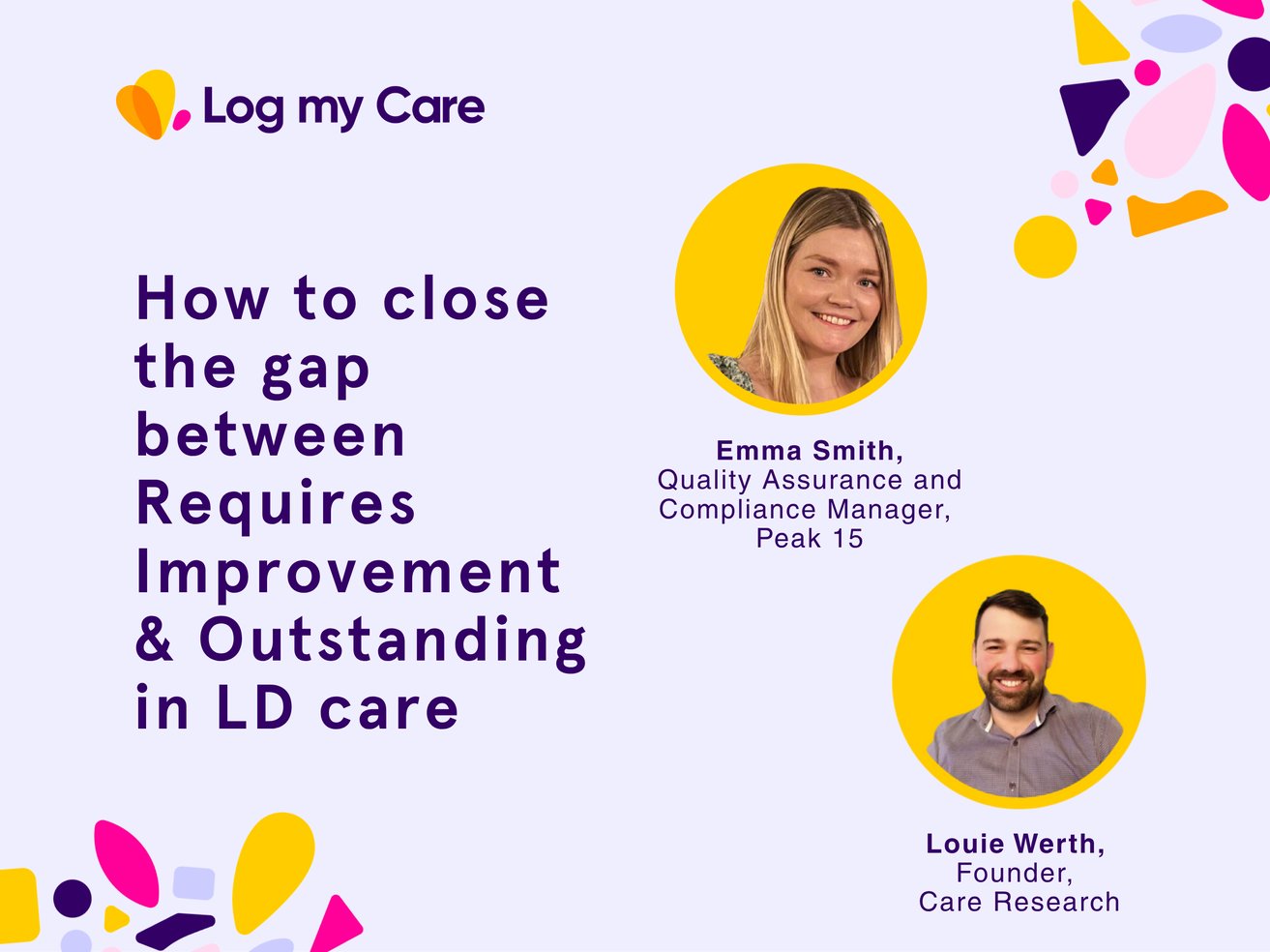 Log my Care

How to close the gap between Requires Improvement & Outstanding in LD care

Emma Smith,
Quality Assurance and Compliance Manager,
Peak 15

Louie Werth,
Founder,
Care Research